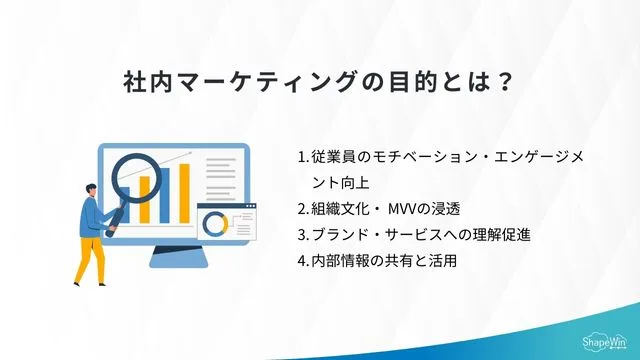 社内マーケティングの目的とは？

1. 従業員のモチベーション・エンゲージメント向上
2. 組織文化・ MVVの浸透
3. ブランド・サービスへの理解促進
4. 内部情報の共有と活用

ShapeWin